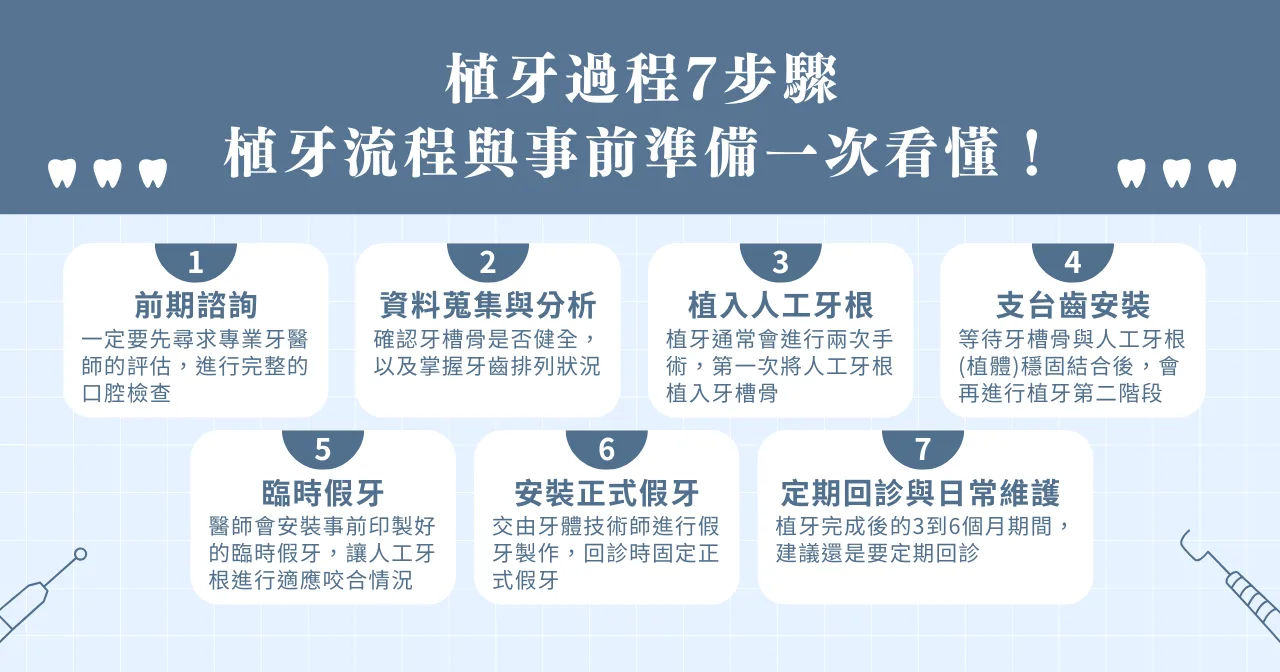 植牙過程7步驟
植牙流程與事前準備一次看懂！

1
前期諮詢
一定要先尋求專業牙醫師的評估，進行完整的口腔檢查

2
資料蒐集與分析
確認牙槽骨是否健全，以及掌握牙齒排列狀況

3
植入人工牙根
植牙通常會進行兩次手術，第一次將人工牙根植入牙槽骨

4
支台齒安裝
等待牙槽骨與人工牙根(植體)穩固結合後，會再進行植牙第二階段

5
臨時假牙
醫師會安裝事前印製好的臨時假牙，讓人工牙根進行適應咬合情況

6
安裝正式假牙
交由牙體技術師進行假牙製作，回診時固定正式假牙

7
定期回診與日常維護
植牙完成後的3到6個月期間，建議還是要定期回診